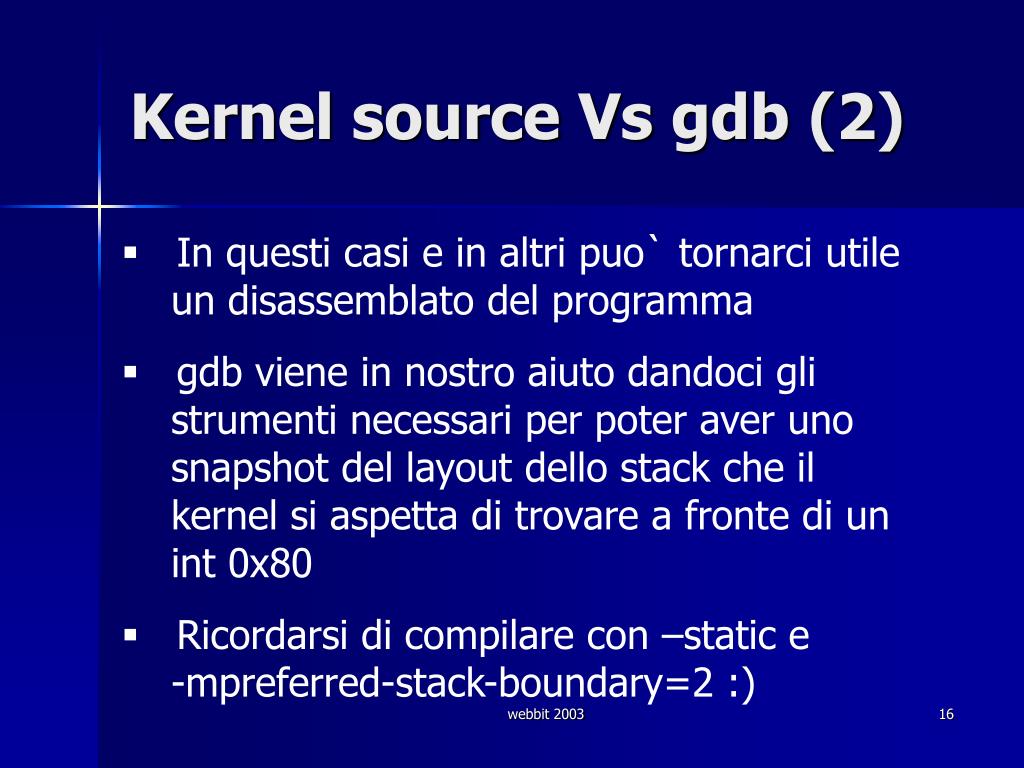 Kernel source Vs gdb (2)

▪ In questi casi e in altri puo` tornarci utile un disassemblato del programma

▪ gdb viene in nostro aiuto dandoci gli strumenti necessari per poter aver uno snapshot del layout dello stack che il kernel si aspetta di trovare a fronte di un int 0x80

▪ Ricordarsi di compilare con –static e -mpreferred-stack-boundary=2 :)

webbit 2003

16